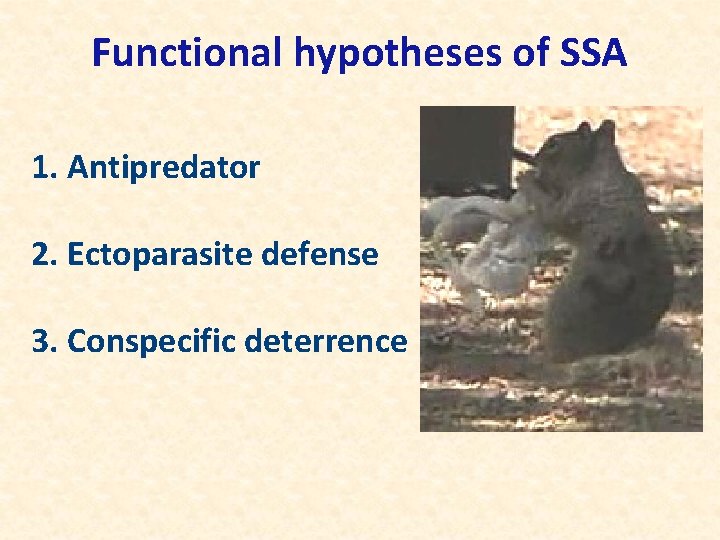 Functional hypotheses of SSA

1. Antipredator

2. Ectoparasite defense

3. Conspecific deterrence